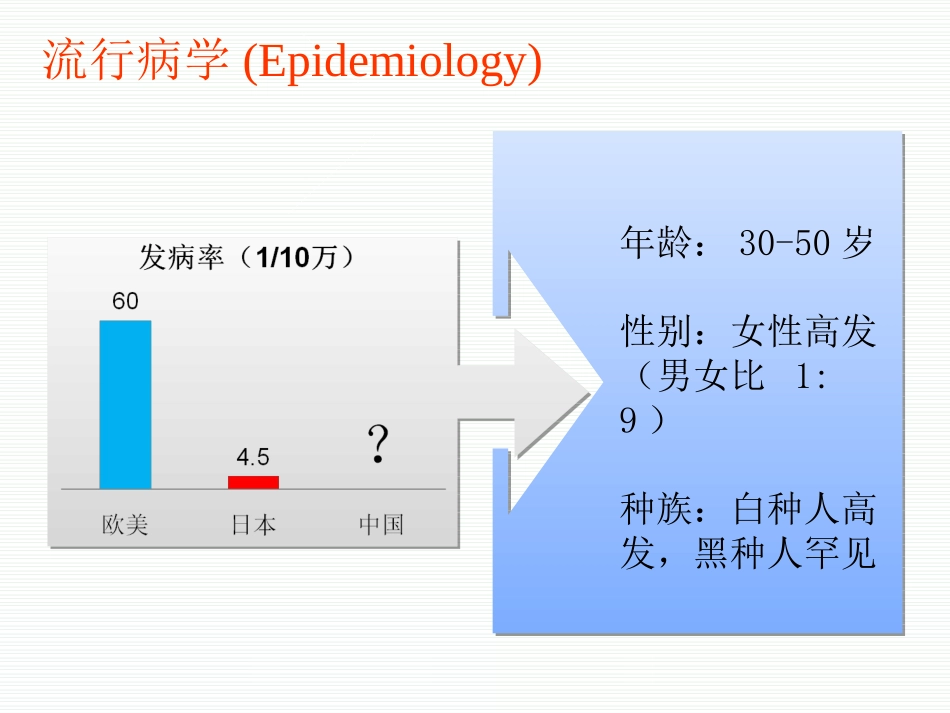 流行病学 (Epidemiology)

发病率（1/10万）

60

4.5

?

欧美

日本

中国

年龄： 30-50 岁

性别：女性高发（男女比 1: 9 ）

种族：白种人高发，黑种人罕见